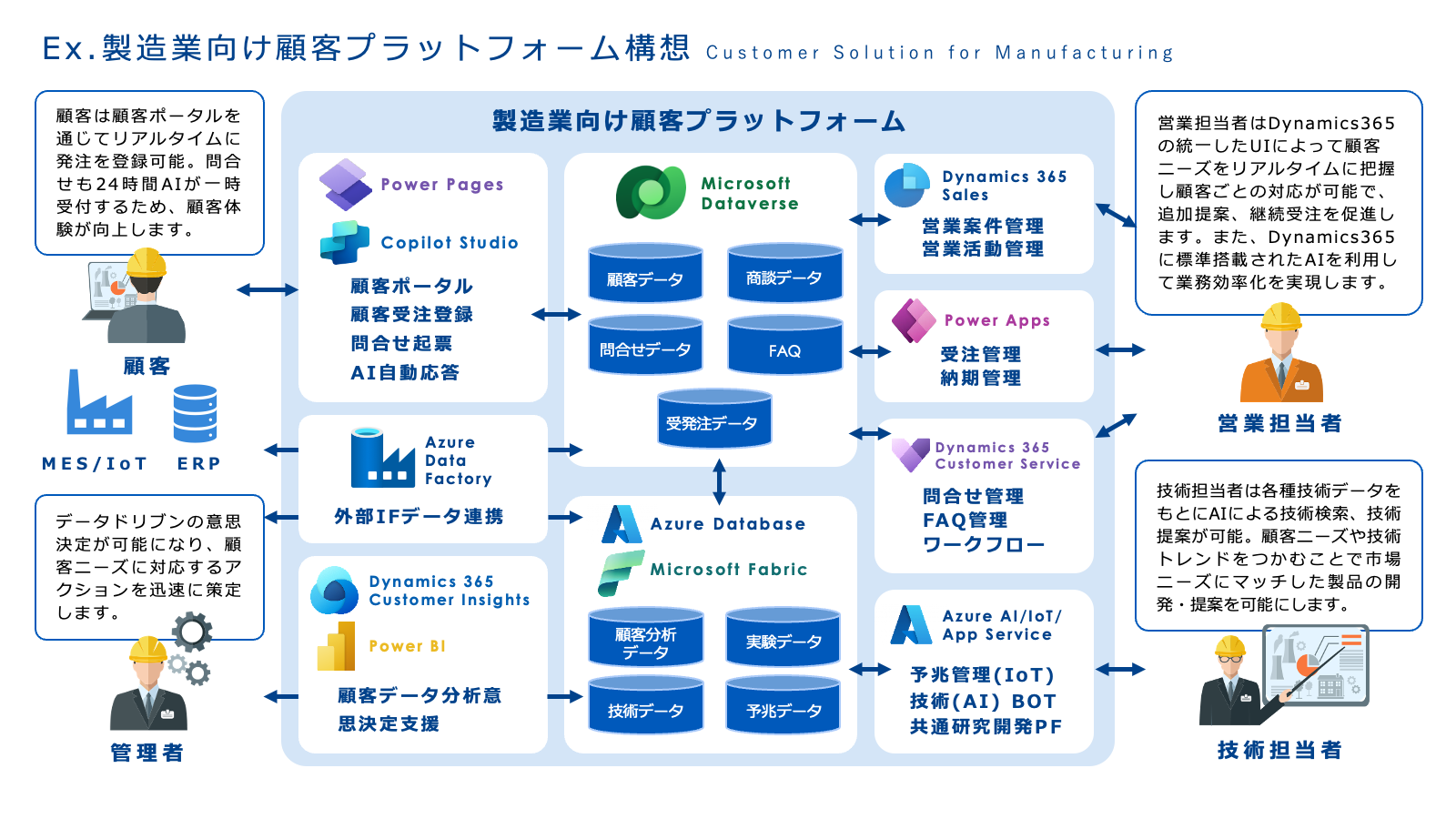 Ex.製造業向け顧客プラットフォーム構想 Customer Solution for Manufacturing

顧客は顧客ポータルを通じてリアルタイムに発注を登録可能。問合せも24時間AIが一時受付するため、顧客体験が向上します。

顧客

MES/IoT

ERP

データドリブンの意思決定が可能になり、顧客ニーズに対応するアクションを迅速に策定します。

管理者

製造業向け顧客プラットフォーム

Power Pages

Copilot Studio

顧客ポータル
顧客受注登録
問合せ起票
AI自動応答

Azure Data Factory

外部IFデータ連携

Dynamics 365 Customer Insights

Power BI

顧客データ分析意思決定支援

Microsoft Dataverse

顧客データ

商談データ

問合せデータ

FAQ

受発注データ

Azure Database

Microsoft Fabric

顧客分析データ

実験データ

技術データ

予兆データ

Dynamics 365 Sales

営業案件管理
営業活動管理

Power Apps

受注管理
納期管理

Dynamics 365 Customer Service

問合せ管理
FAQ管理
ワークフロー

Azure AI/IoT/ App Service

予兆管理(IoT)
技術(AI) BOT
共通研究開発PF

営業担当者はDynamics365の統一したUIによって顧客ニーズをリアルタイムに把握し顧客ごとの対応が可能で、追加提案、継続受注を促進します。また、Dynamics365に標準搭載されたAIを利用して業務効率化を実現します。

営業担当者

技術担当者は各種技術データをもとにAIによる技術検索、技術提案が可能。顧客ニーズや技術トレンドをつかむことで市場ニーズにマッチした製品の開発・提案を可能にします。

技術担当者